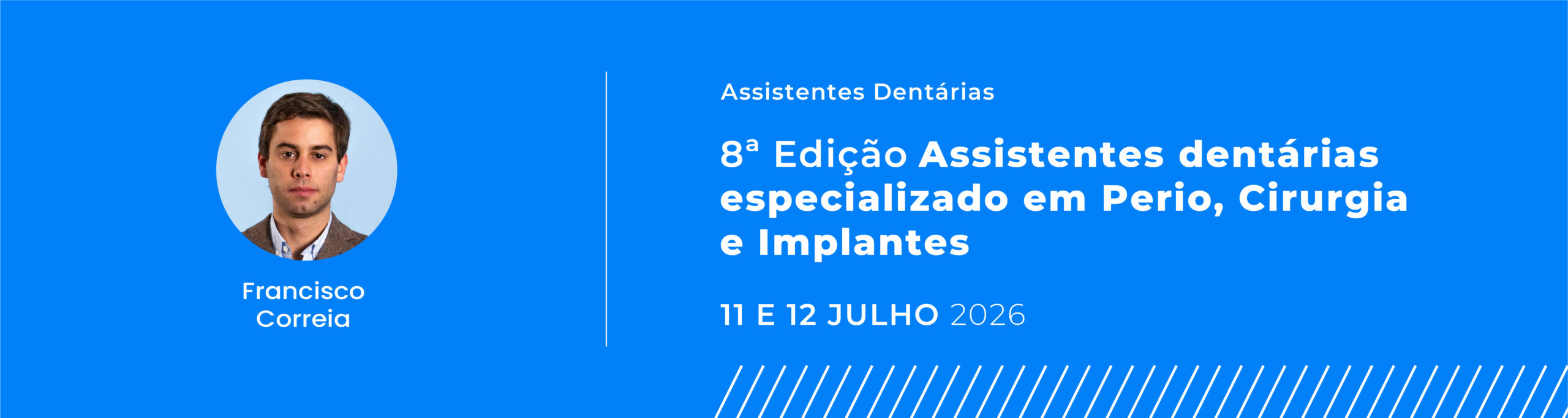 Francisco Correia

Assistentes Dentárias

8ª Edição Assistentes dentárias especializado em Perio, Cirurgia e Implantes

11 E 12 JULHO 2026